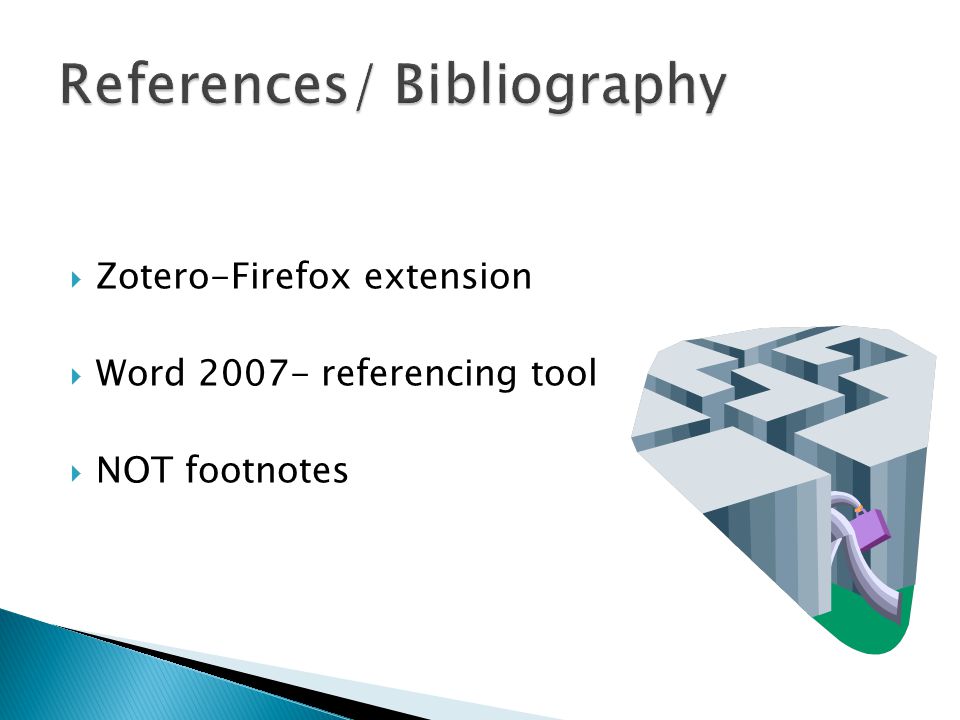 References/ Bibliography

Zotero-Firefox extension

Word 2007- referencing tool

NOT footnotes